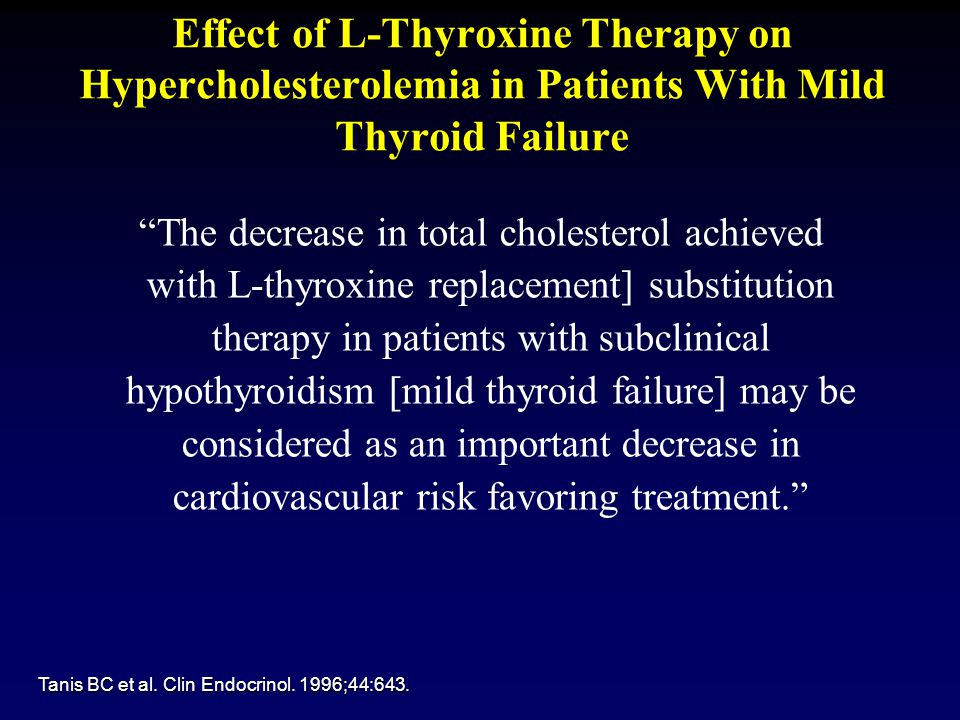 Effect of L-Thyroxine Therapy on Hypercholesterolemia in Patients With Mild Thyroid Failure

“The decrease in total cholesterol achieved with L-thyroxine replacement] substitution therapy in patients with subclinical hypothyroidism [mild thyroid failure] may be considered as an important decrease in cardiovascular risk favoring treatment.”

Tanis BC et al. Clin Endocrinol. 1996;44:643.